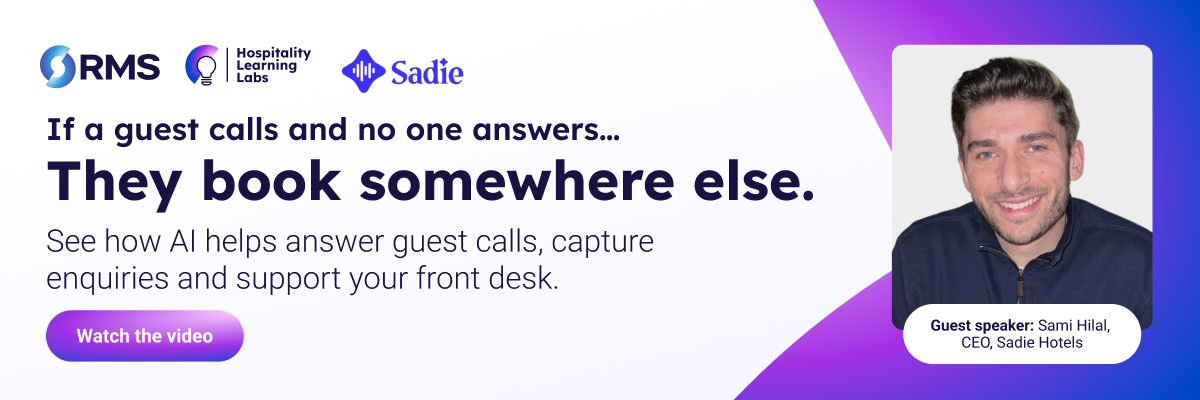 RMS

Hospitality Learning Labs

Sadie

If a guest calls and no one answers...

They book somewhere else.

See how AI helps answer guest calls, capture enquiries and support your front desk.

Watch the video

Guest speaker: Sami Hilal, CEO, Sadie Hotels